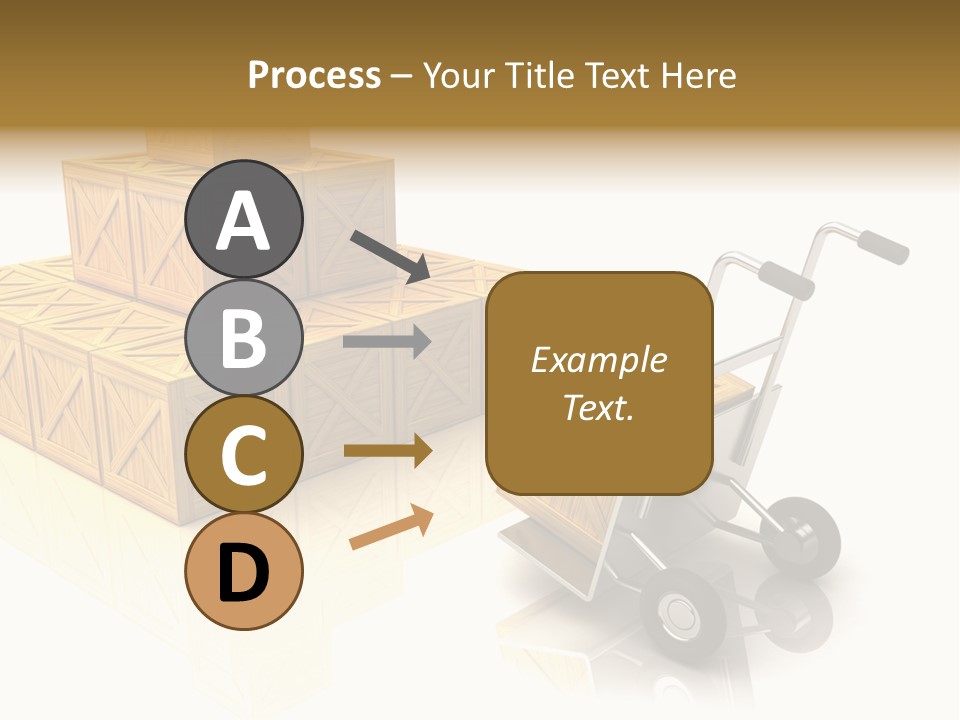 Process – Your Title Text Here

A

B

C

D

Example Text.